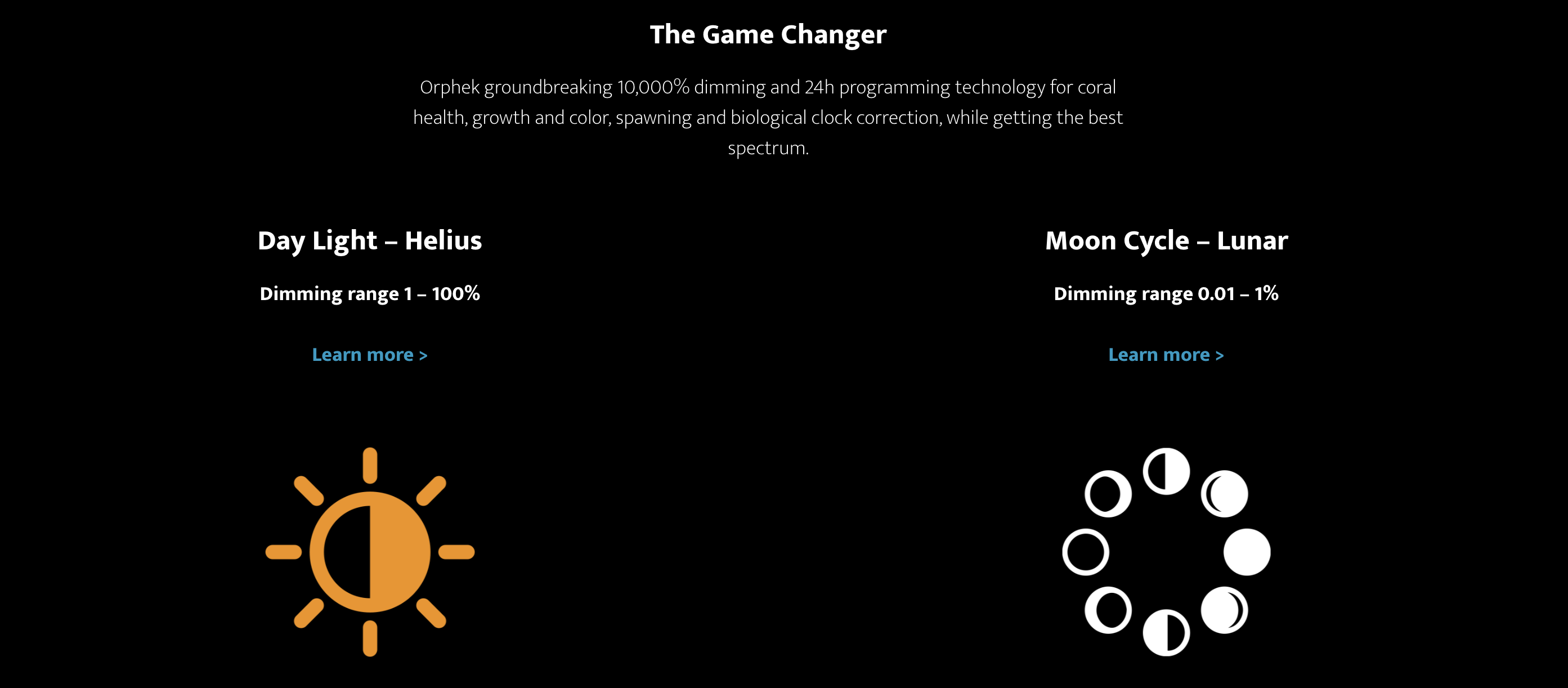 The Game Changer

Orphek groundbreaking 10,000% dimming and 24h programming technology for coral health, growth and color, spawning and biological clock correction, while getting the best spectrum.

Day Light – Helius

Dimming range 1 – 100%

Learn more >

Moon Cycle – Lunar

Dimming range 0.01 – 1%

Learn more >